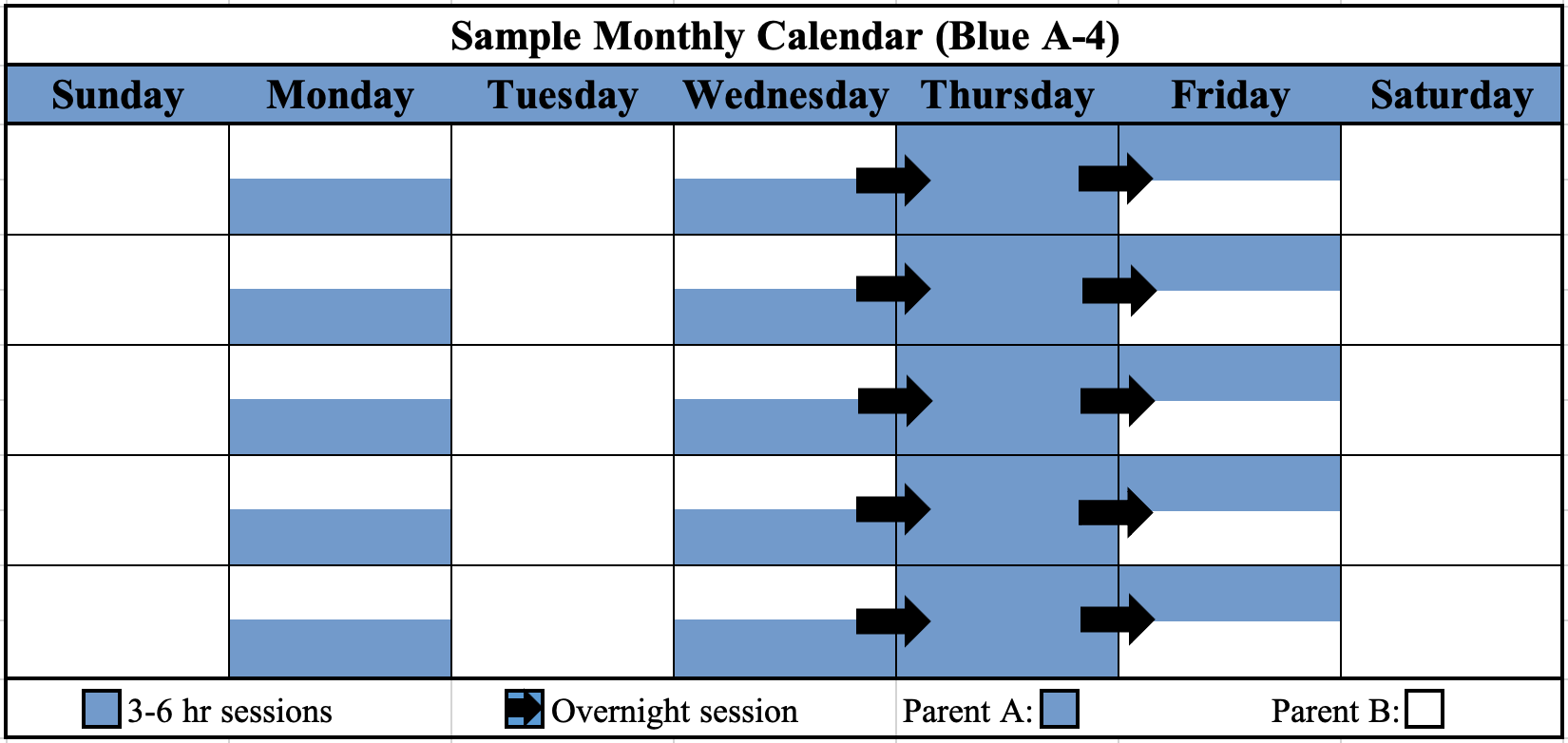 Sample Monthly Calendar (Blue A-4)

| Sunday | Monday | Tuesday | Wednesday | Thursday | Friday | Saturday |
|---|---|---|---|---|---|---|
| | | | | | | |
| | | | | | | |
| | | | | | | |
| | | | | | | |
| | | | | | | |

3-6 hr sessions Overnight session Parent A: Parent B: